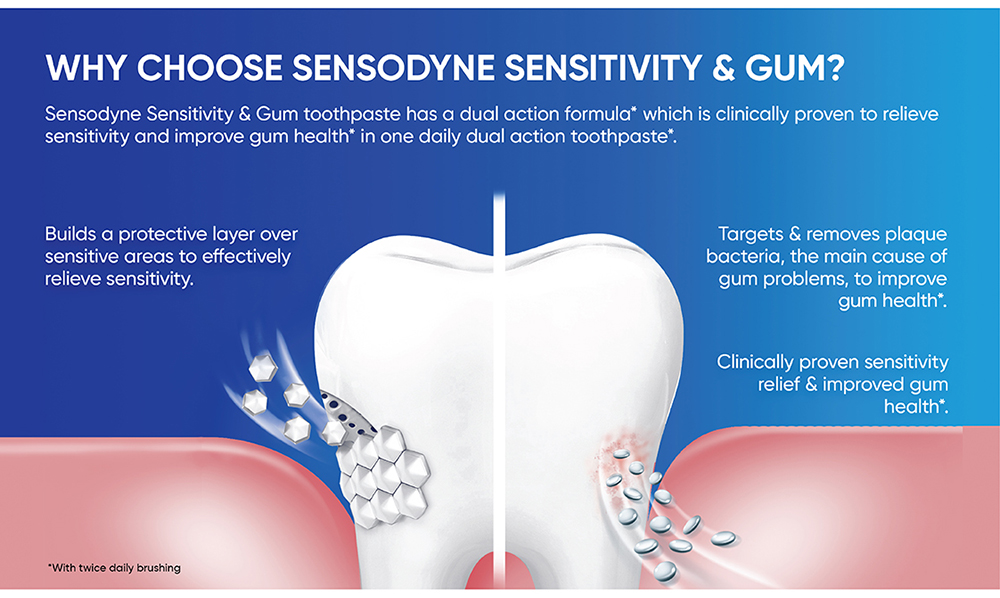 WHY CHOOSE SENSODYNE SENSITIVITY & GUM?

Sensodyne Sensitivity & Gum toothpaste has a dual action formula* which is clinically proven to relieve sensitivity and improve gum health* in one daily dual action toothpaste*.

Builds a protective layer over sensitive areas to effectively relieve sensitivity.

Targets & removes plaque bacteria, the main cause of gum problems, to improve gum health*.

Clinically proven sensitivity relief & improved gum health*.

*With twice daily brushing